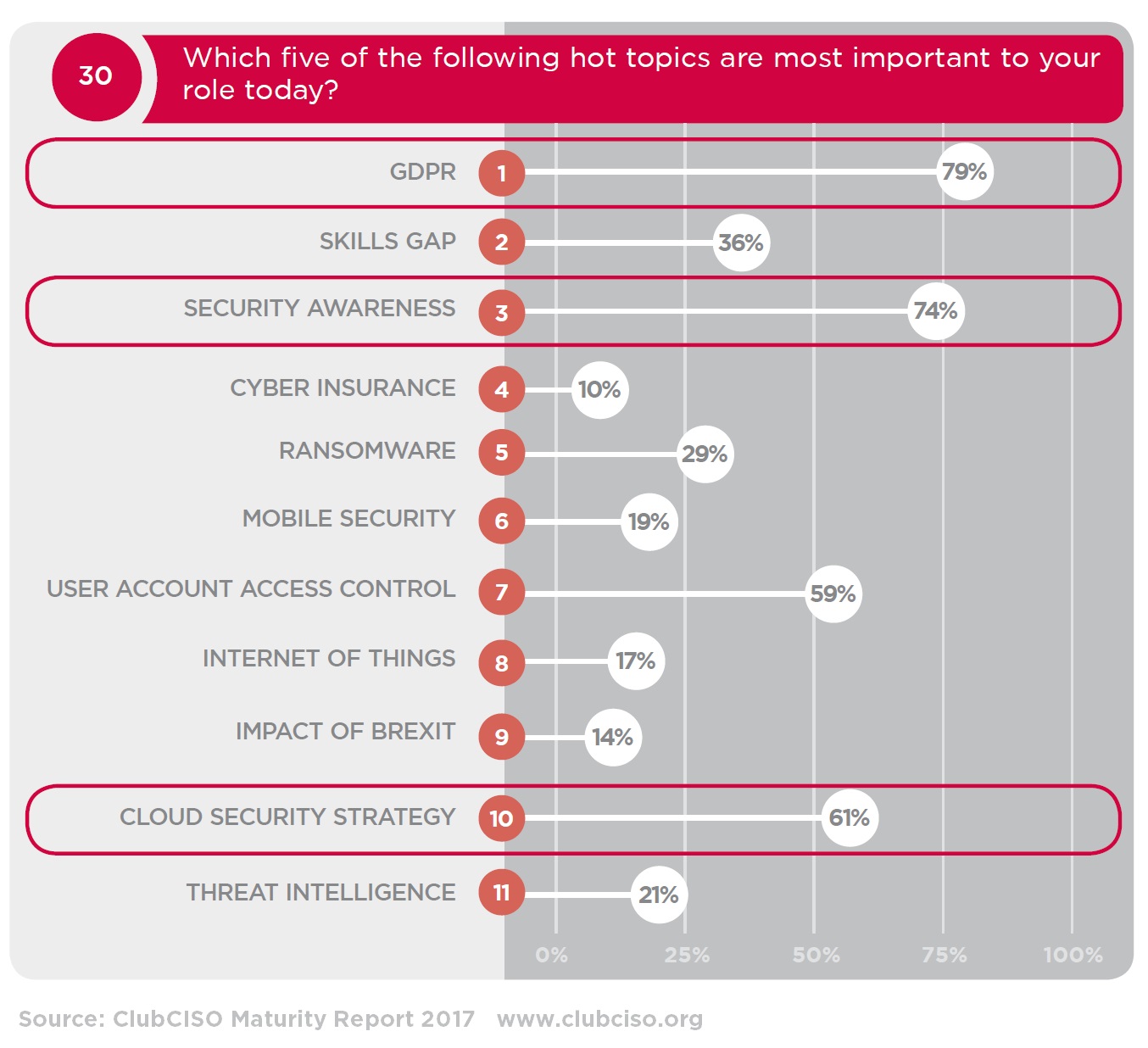 30

Which five of the following hot topics are most important to your role today?

GDPR 1 79%

SKILLS GAP 2 36%

SECURITY AWARENESS 3 74%

CYBER INSURANCE 4 10%

RANSOMWARE 5 29%

MOBILE SECURITY 6 19%

USER ACCOUNT ACCESS CONTROL 7 59%

INTERNET OF THINGS 8 17%

IMPACT OF BREXIT 9 14%

CLOUD SECURITY STRATEGY 10 61%

THREAT INTELLIGENCE 11 21%

0% 25% 50% 75% 100%

Source: ClubCISO Maturity Report 2017 www.clubciso.org